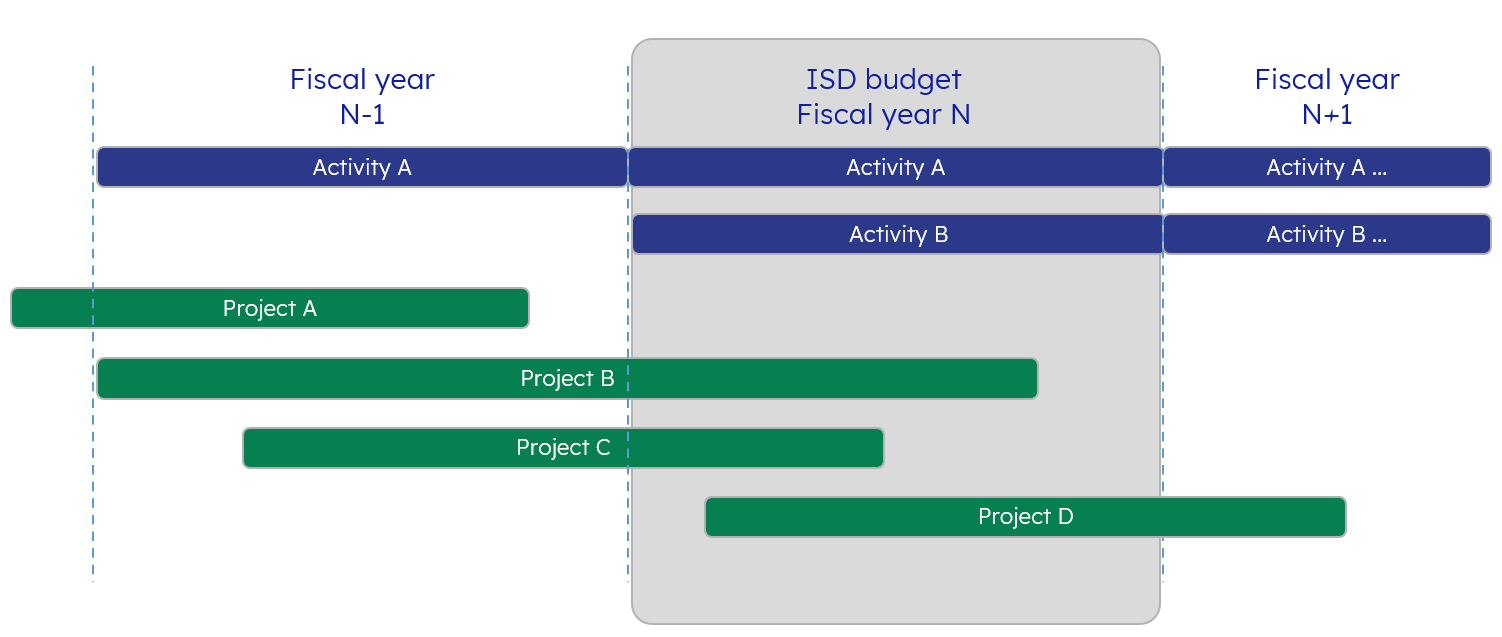 Fiscal year N-1

ISD budget Fiscal year N

Fiscal year N+1

Activity A

Activity A

Activity A ...

Activity B

Activity B ...

Project A

Project B

Project C

Project D